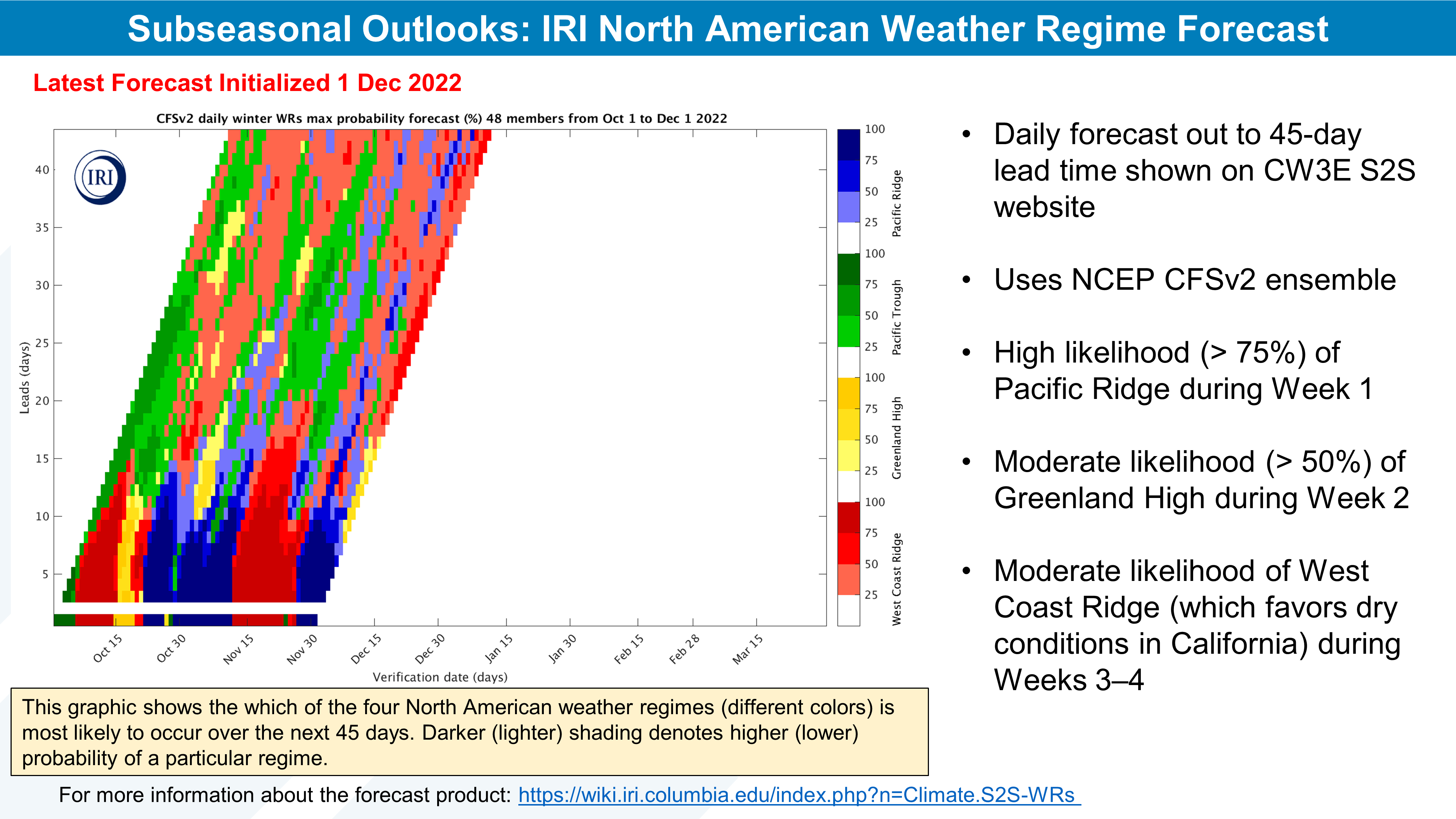 Subseasonal Outlooks: IRI North American Weather Regime Forecast

Latest Forecast Initialized 1 Dec 2022

CFSv2 daily winter WRs max probability forecast (%) 48 members from Oct 1 to Dec 1 2022

IRI

Leads (days)

40
35
30
25
20
15
10
5

Oct 15 Oct 30 Nov 15 Nov 30 Dec 15 Dec 30 Jan 15 Jan 30 Feb 15 Feb 28 Mar 15

Verification date (days)

100 75 50 25 Pacific Ridge
100 75 50 25 Pacific Trough
100 75 50 25 Greenland High
100 75 50 25 West Coast Ridge

• Daily forecast out to 45-day lead time shown on CW3E S2S website

• Uses NCEP CFSv2 ensemble

• High likelihood (> 75%) of Pacific Ridge during Week 1

• Moderate likelihood (> 50%) of Greenland High during Week 2

• Moderate likelihood of West Coast Ridge (which favors dry conditions in California) during Weeks 3–4

This graphic shows the which of the four North American weather regimes (different colors) is most likely to occur over the next 45 days. Darker (lighter) shading denotes higher (lower) probability of a particular regime.

For more information about the forecast product: https://wiki.iri.columbia.edu/index.php?n=Climate.S2S-WRs